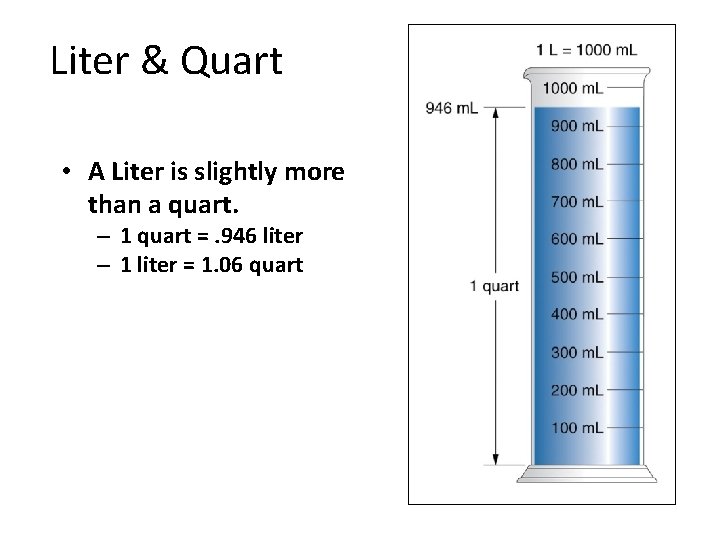 Liter & Quart

• A Liter is slightly more than a quart.
– 1 quart = .946 liter
– 1 liter = 1.06 quart

1 L = 1000 mL
1000 mL
946 mL
900 mL
800 mL
700 mL
600 mL
500 mL
1 quart
400 mL
300 mL
200 mL
100 mL